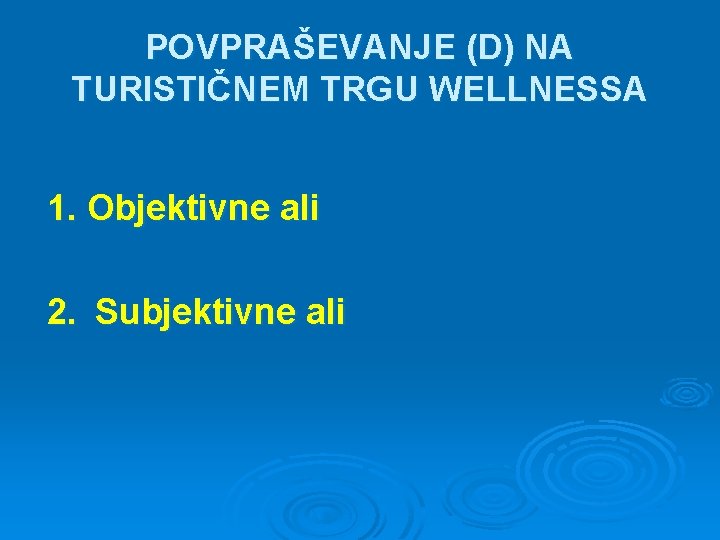 POVPRAŠEVANJE (D) NA TURISTIČNEM TRGU WELLNESSA

1. Objektivne ali

2. Subjektivne ali